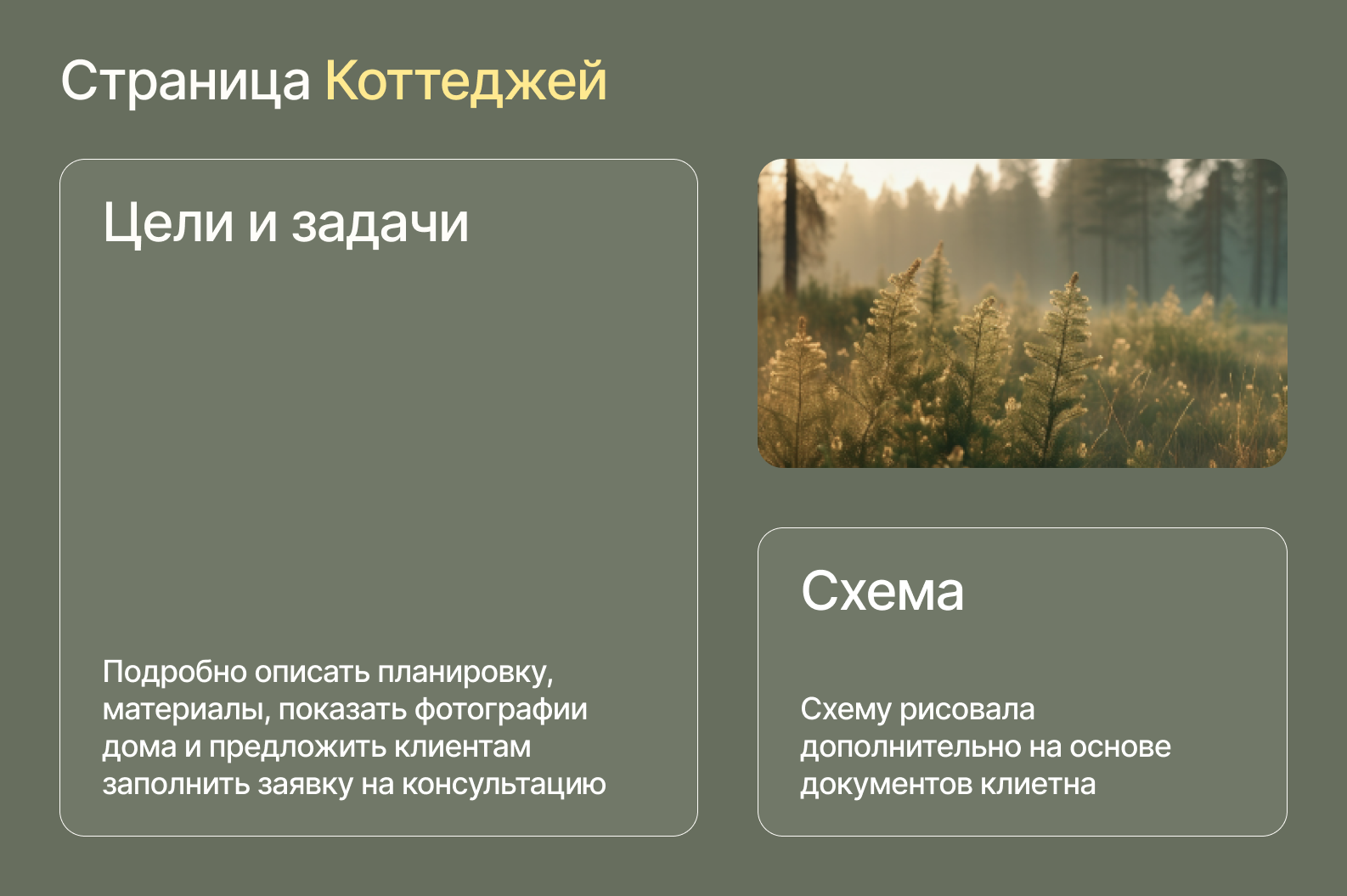 Страница Коттеджей

Цели и задачи

Подробно описать планировку, материалы, показать фотографии дома и предложить клиентам заполнить заявку на консультацию

Схема

Схему рисовала дополнительно на основе документов клиетна